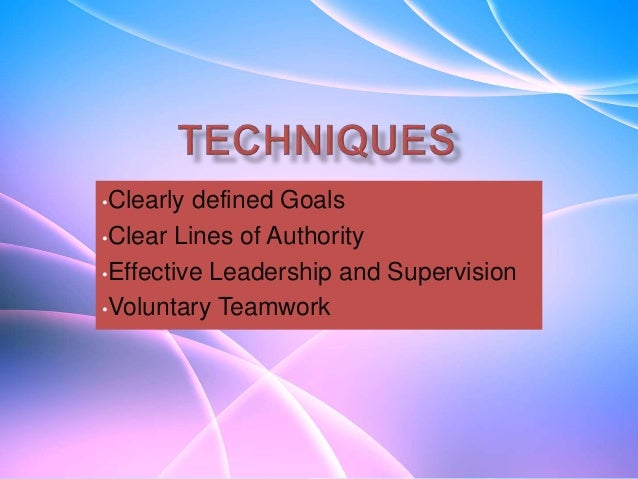 TECHNIQUES

•Clearly defined Goals
•Clear Lines of Authority
•Effective Leadership and Supervision
•Voluntary Teamwork